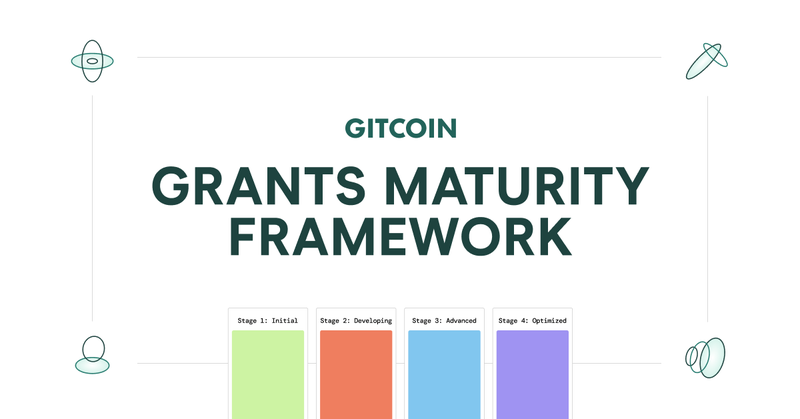 GITCOIN

GRANTS MATURITY FRAMEWORK

Stage 1: Initial

Stage 2: Developing

Stage 3: Advanced

Stage 4: Optimized